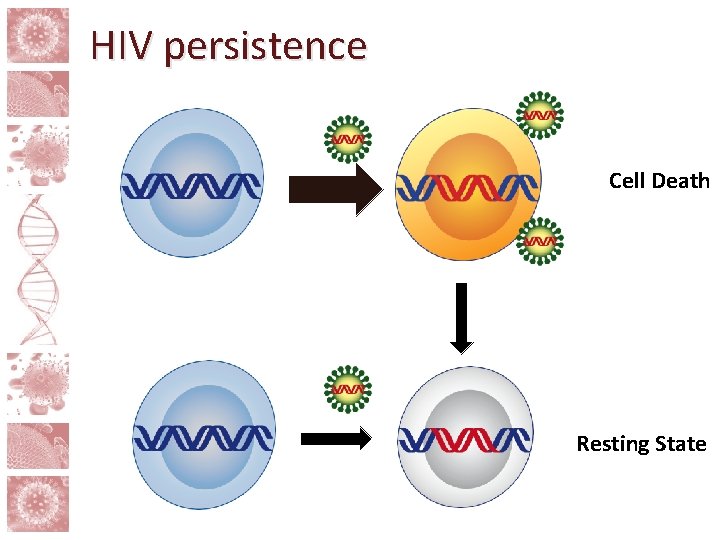 HIV persistence

Cell Death

Resting State